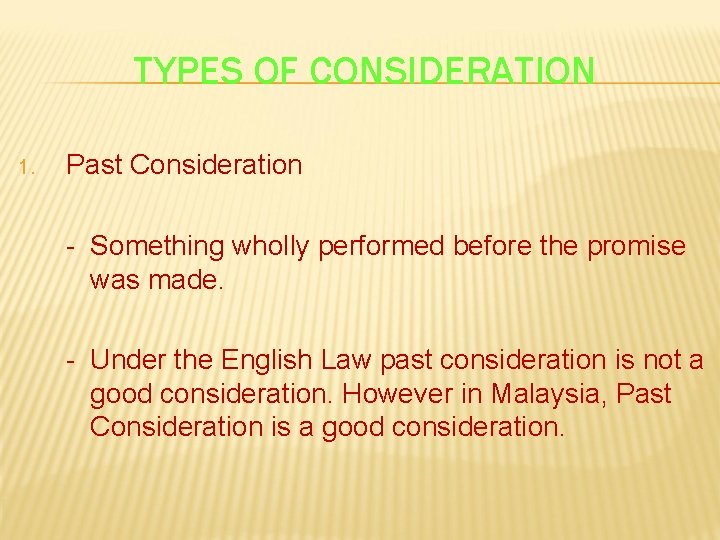 TYPES OF CONSIDERATION

1. Past Consideration

- Something wholly performed before the promise was made.

- Under the English Law past consideration is not a good consideration. However in Malaysia, Past Consideration is a good consideration.